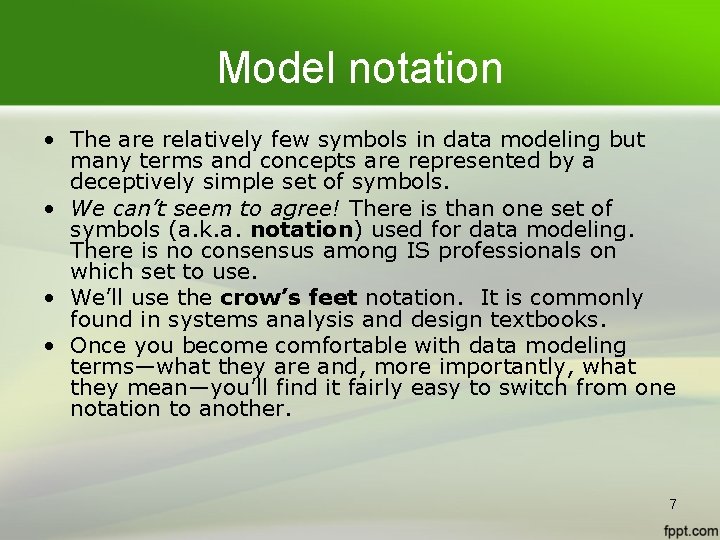 Model notation

• The are relatively few symbols in data modeling but many terms and concepts are represented by a deceptively simple set of symbols.
• We can't seem to agree! There is than one set of symbols (a.k.a. notation) used for data modeling. There is no consensus among IS professionals on which set to use.
• We'll use the crow's feet notation. It is commonly found in systems analysis and design textbooks.
• Once you become comfortable with data modeling terms—what they are and, more importantly, what they mean—you'll find it fairly easy to switch from one notation to another.

7

fppt.com